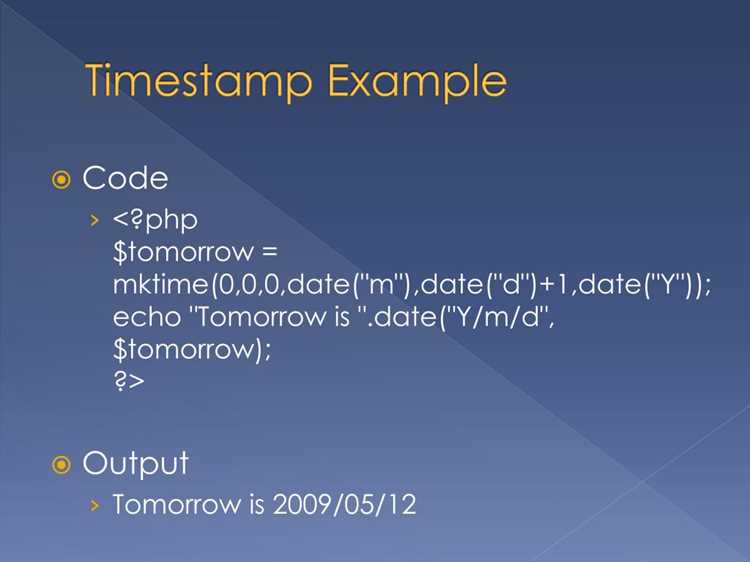 Timestamp Example

Code

<?php
$tomorrow =
mktime(0,0,0,date("m"),date("d")+1,date("Y"));
echo "Tomorrow is ".date("Y/m/d",
$tomorrow);
?>

Output

Tomorrow is 2009/05/12